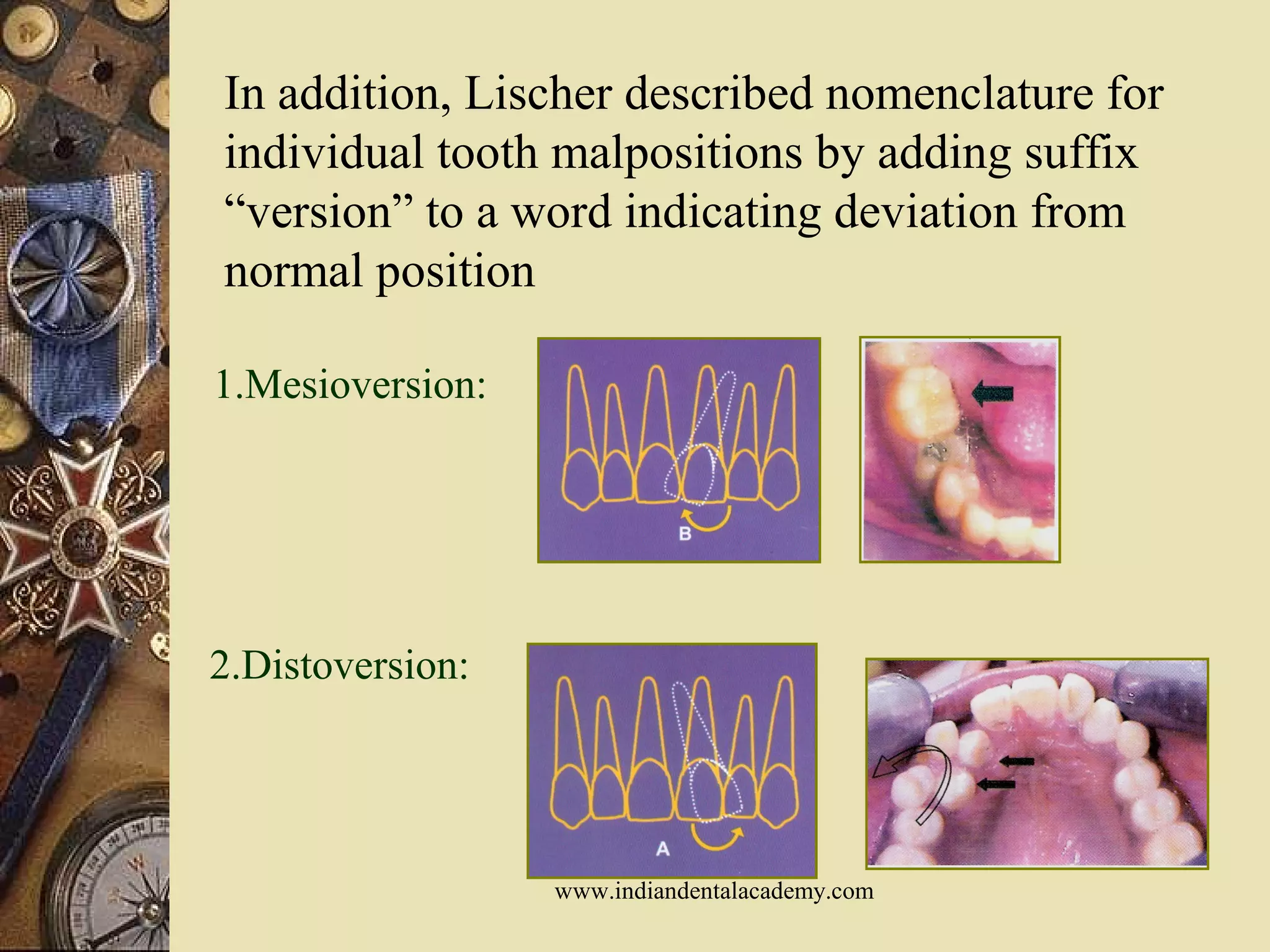 In addition, Lischer described nomenclature for individual tooth malpositions by adding suffix “version” to a word indicating deviation from normal position

1.Mesioversion:

B

2.Distoversion:

A

www.indiandentalacademy.com